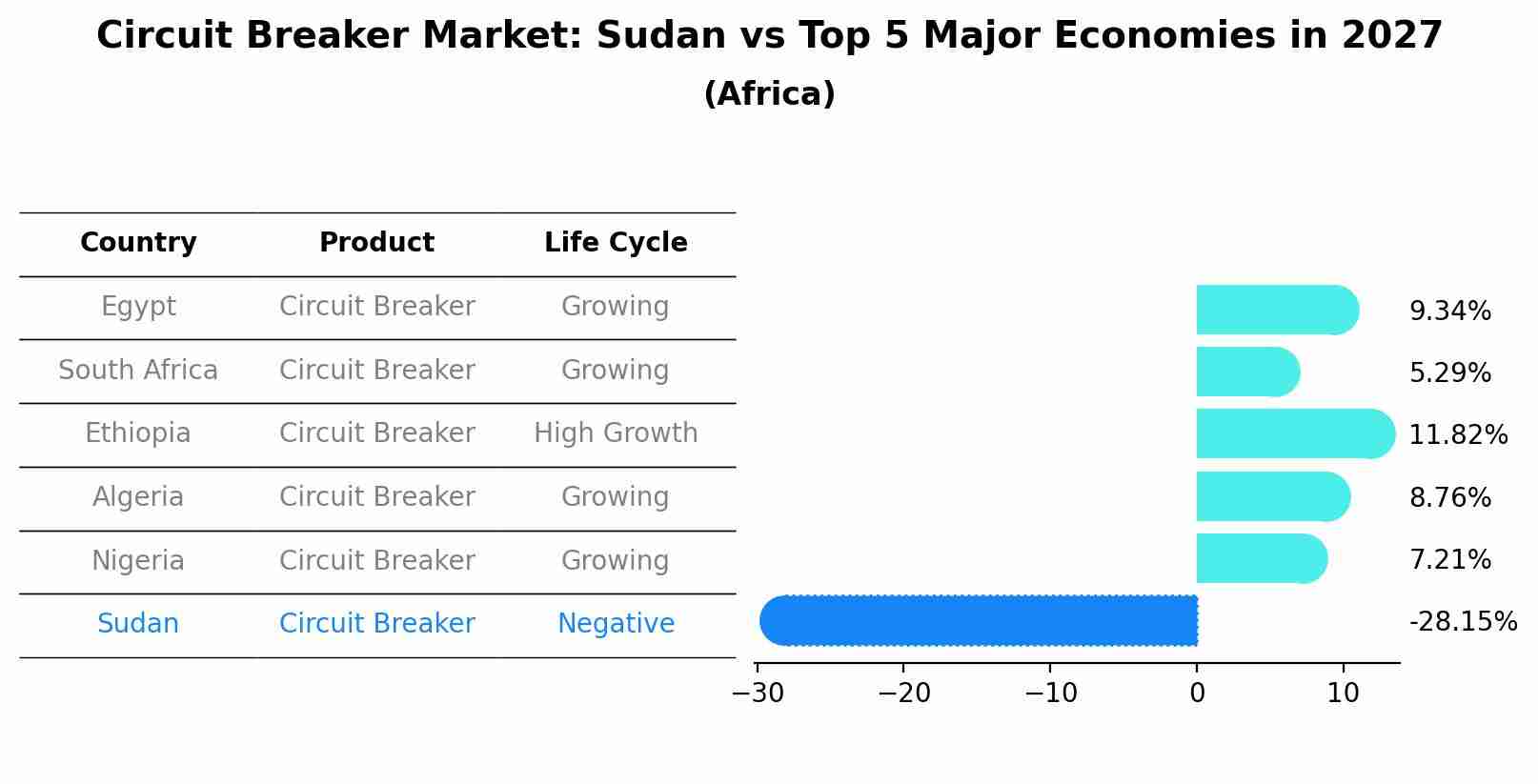 Circuit Breaker Market: Sudan vs Top 5 Major Economies in 2027
(Africa)

| Country | Product | Life Cycle |
|---|---|---|
| Egypt | Circuit Breaker | Growing |
| South Africa | Circuit Breaker | Growing |
| Ethiopia | Circuit Breaker | High Growth |
| Algeria | Circuit Breaker | Growing |
| Nigeria | Circuit Breaker | Growing |
| Sudan | Circuit Breaker | Negative |

9.34%
5.29%
11.82%
8.76%
7.21%
-28.15%

−30 −20 −10 0 10